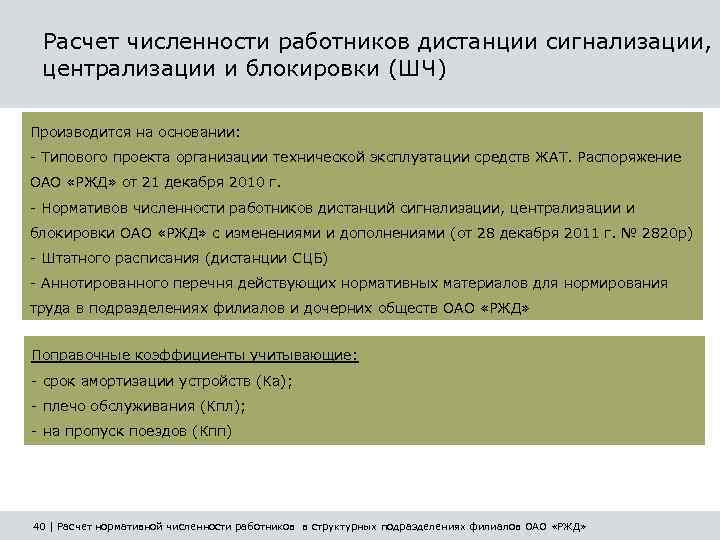 Расчет численности работников дистанции сигнализации, централизации и блокировки (ШЧ)

Производится на основании:
- Типового проекта организации технической эксплуатации средств ЖАТ. Распоряжение ОАО «РЖД» от 21 декабря 2010 г.
- Нормативов численности работников дистанций сигнализации, централизации и блокировки ОАО «РЖД» с изменениями и дополнениями (от 28 декабря 2011 г. № 2820р)
- Штатного расписания (дистанции СЦБ)
- Аннотированного перечня действующих нормативных материалов для нормирования труда в подразделениях филиалов и дочерних обществ ОАО «РЖД»

Поправочные коэффициенты учитывающие:
- срок амортизации устройств (Ка);
- плечо обслуживания (Кпл);
- на пропуск поездов (Кпп)

40 | Расчет нормативной численности работников в структурных подразделениях филиалов ОАО «РЖД»